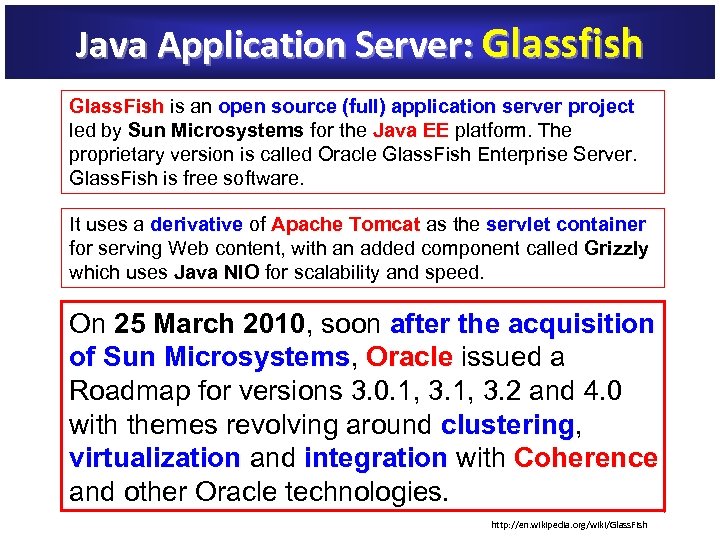 Java Application Server: Glassfish

GlassFish is an open source (full) application server project led by Sun Microsystems for the Java EE platform. The proprietary version is called Oracle GlassFish Enterprise Server. GlassFish is free software.

It uses a derivative of Apache Tomcat as the servlet container for serving Web content, with an added component called Grizzly which uses Java NIO for scalability and speed.

On 25 March 2010, soon after the acquisition of Sun Microsystems, Oracle issued a Roadmap for versions 3.0.1, 3.1, 3.2 and 4.0 with themes revolving around clustering, virtualization and integration with Coherence and other Oracle technologies.

http://en.wikipedia.org/wiki/GlassFish